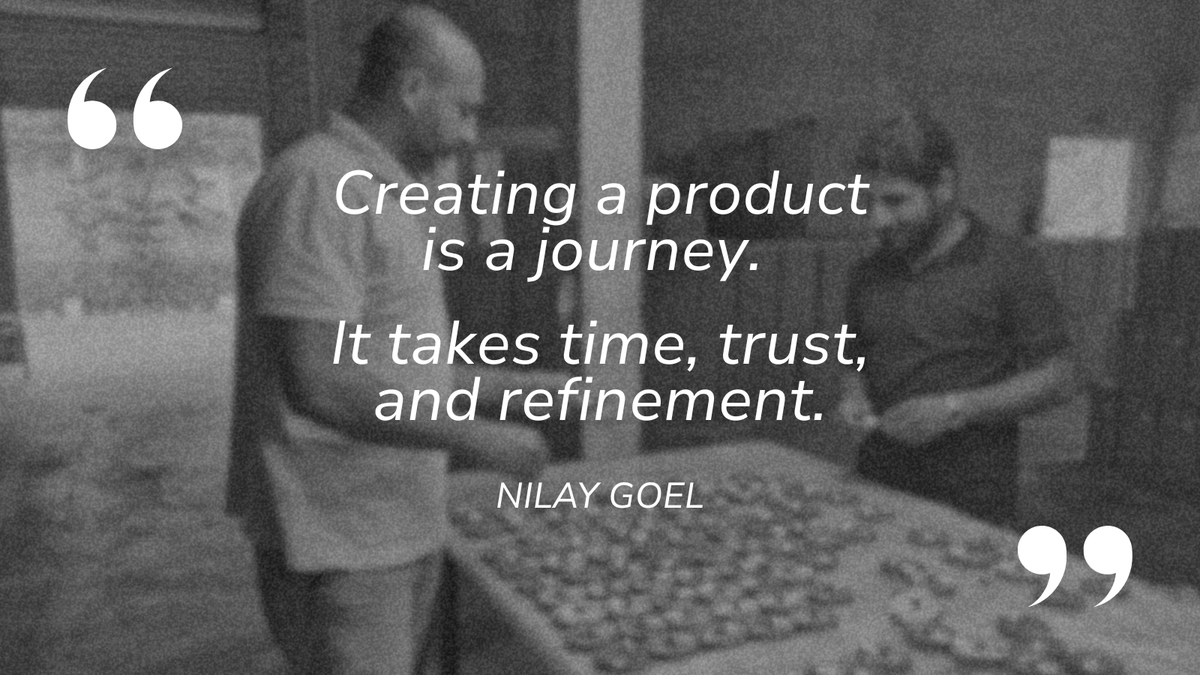 “

Creating a product is a journey.

It takes time, trust, and refinement.

NILAY GOEL

”